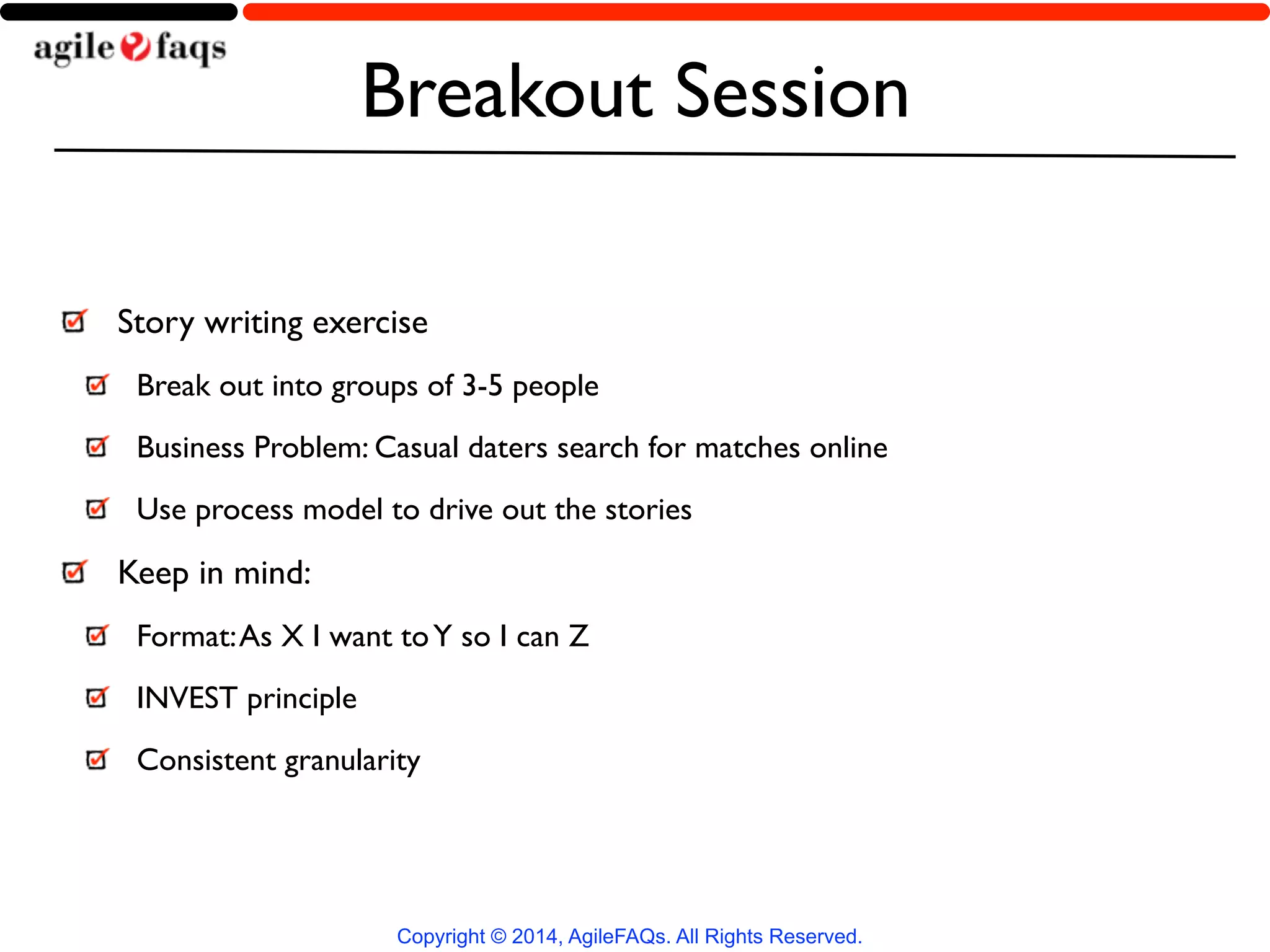 agile faqs

Breakout Session

Story writing exercise

Break out into groups of 3-5 people

Business Problem: Casual daters search for matches online

Use process model to drive out the stories

Keep in mind:

Format: As X I want to Y so I can Z

INVEST principle

Consistent granularity

Copyright © 2014, AgileFAQs. All Rights Reserved.